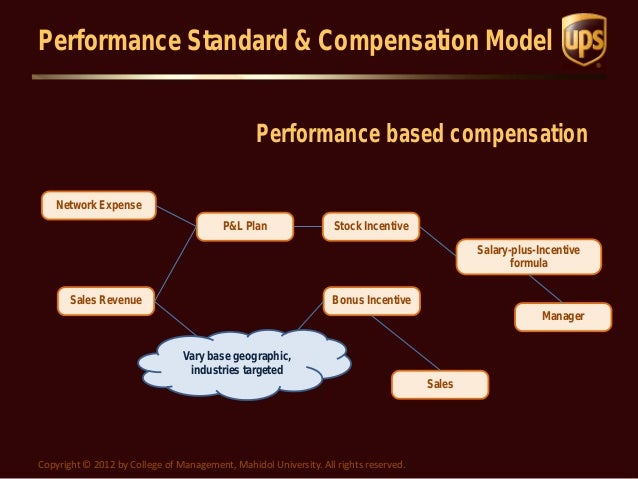 Performance Standard & Compensation Model

ups

Performance based compensation

Network Expense

P&L Plan

Stock Incentive

Salary-plus-Incentive formula

Sales Revenue

Bonus Incentive

Manager

Vary base geographic, industries targeted

Sales

Copyright © 2012 by College of Management, Mahidol University. All rights reserved.